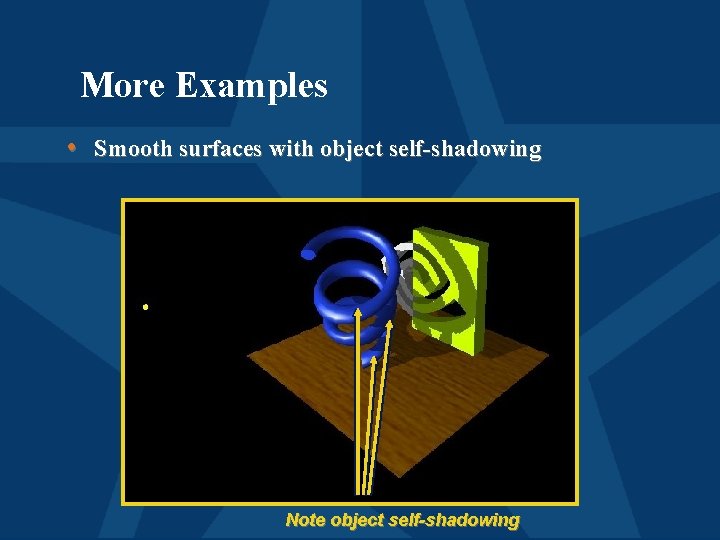 More Examples

• Smooth surfaces with object self-shadowing

Note object self-shadowing